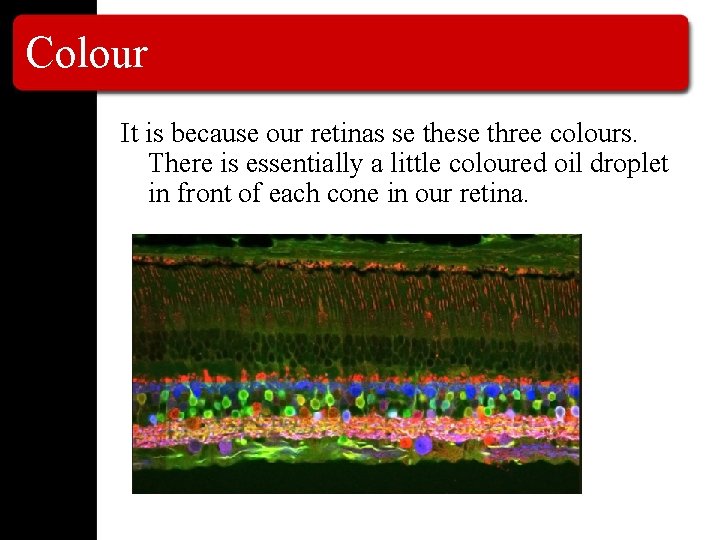 Colour

It is because our retinas se these three colours. There is essentially a little coloured oil droplet in front of each cone in our retina.